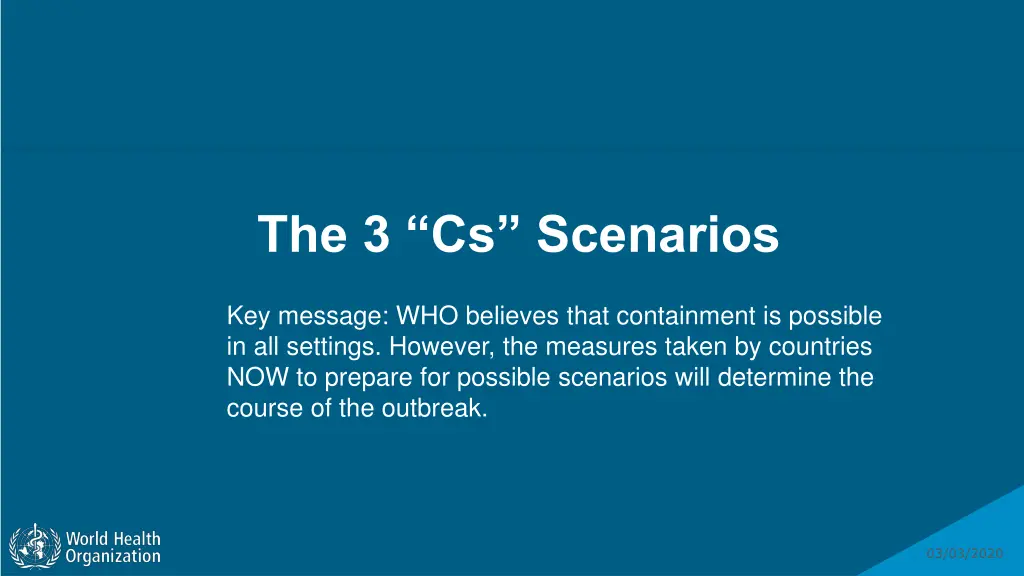 The 3 “Cs” Scenarios

Key message: WHO believes that containment is possible in all settings. However, the measures taken by countries NOW to prepare for possible scenarios will determine the course of the outbreak.

World Health Organization

03/03/2020